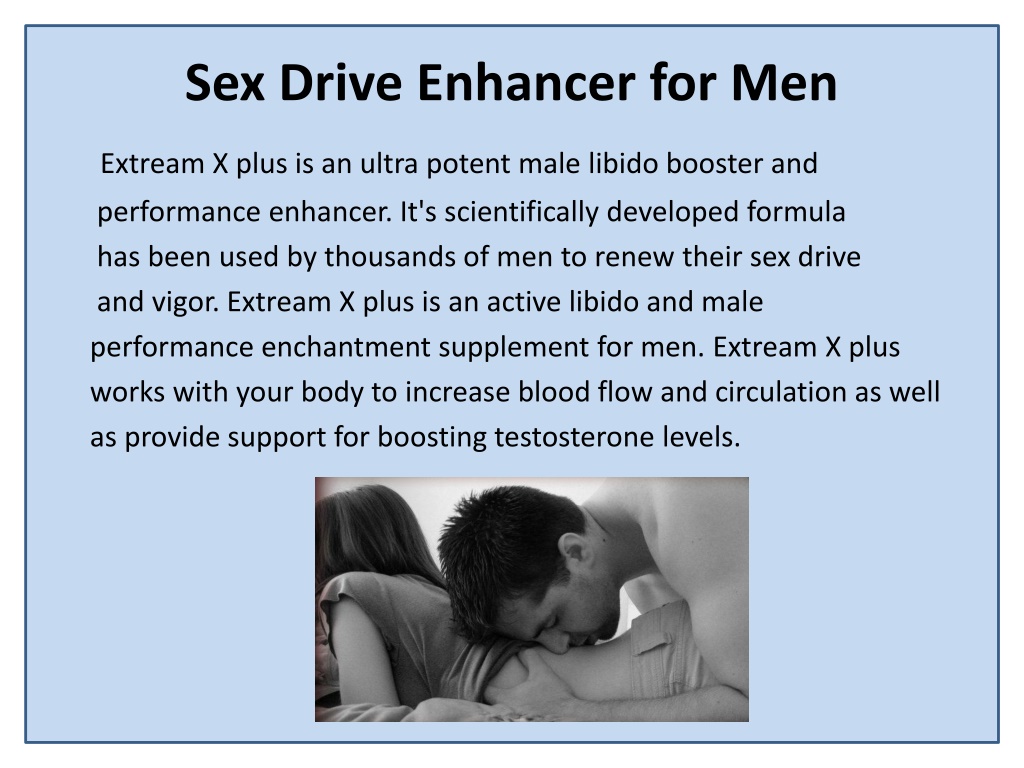 Sex Drive Enhancer for Men

Extream X plus is an ultra potent male libido booster and performance enhancer. It's scientifically developed formula has been used by thousands of men to renew their sex drive and vigor. Extream X plus is an active libido and male performance enchantment supplement for men. Extream X plus works with your body to increase blood flow and circulation as well as provide support for boosting testosterone levels.